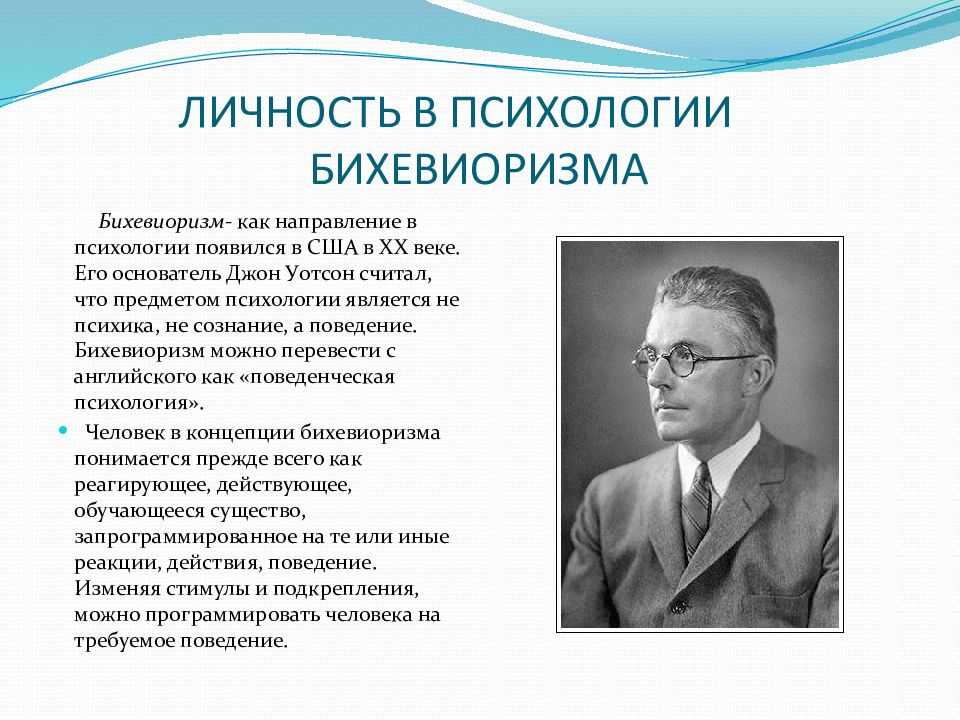 ЛИЧНОСТЬ В ПСИХОЛОГИИ БИХЕВИОРИЗМА

Бихевиоризм- как направление в психологии появился в США в XX веке. Его основатель Джон Уотсон считал, что предметом психологии является не психика, не сознание, а поведение. Бихевиоризм можно перевести с английского как «поведенческая психология».

Человек в концепции бихевиоризма понимается прежде всего как реагирующее, действующее, обучающееся существо, запрограммированное на те или иные реакции, действия, поведение. Изменяя стимулы и подкрепления, можно программировать человека на требуемое поведение.